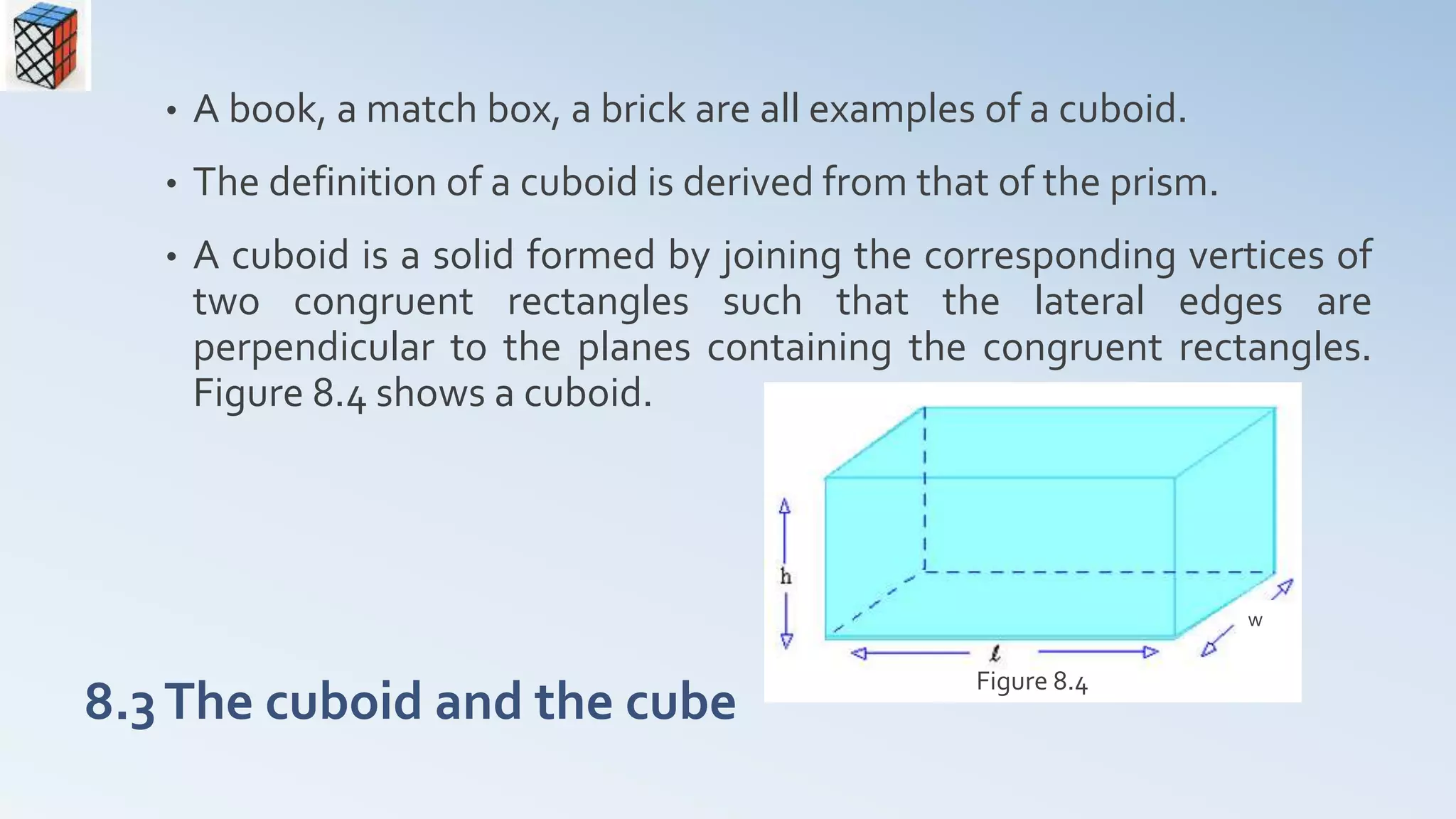 • A book, a match box, a brick are all examples of a cuboid.

• The definition of a cuboid is derived from that of the prism.

• A cuboid is a solid formed by joining the corresponding vertices of two congruent rectangles such that the lateral edges are perpendicular to the planes containing the congruent rectangles. Figure 8.4 shows a cuboid.

h

w

$\ell$

Figure 8.4

8.3 The cuboid and the cube